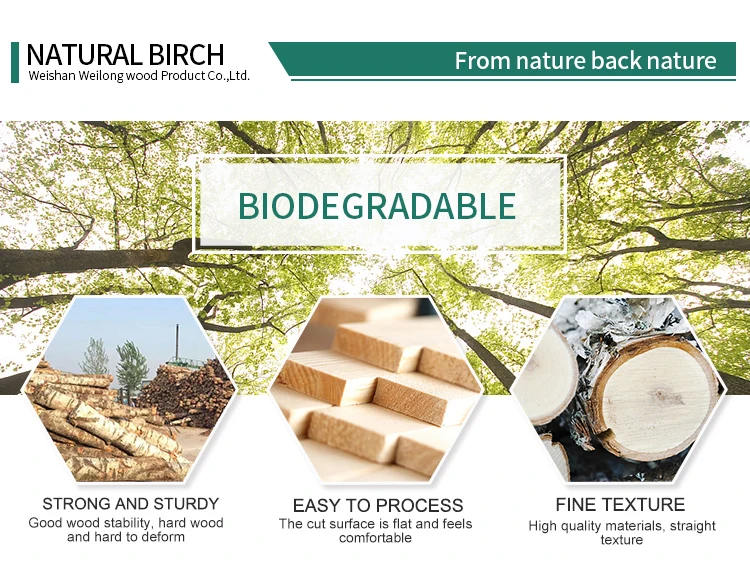 NATURAL BIRCH
Weishan Weilong wood Product Co.,Ltd.

From nature back nature

BIODEGRADABLE

STRONG AND STURDY
Good wood stability, hard wood and hard to deform

EASY TO PROCESS
The cut surface is flat and feels comfortable

FINE TEXTURE
High quality materials, straight texture